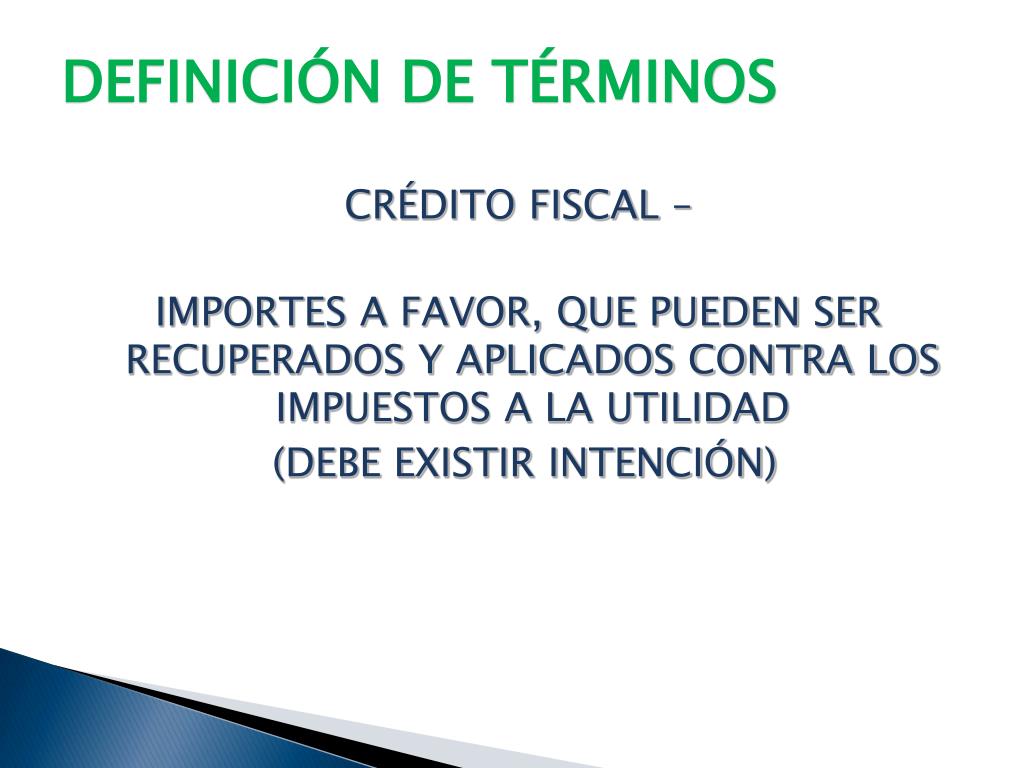 DEFINICIÓN DE TÉRMINOS

CRÉDITO FISCAL –

IMPORTES A FAVOR, QUE PUEDEN SER RECUPERADOS Y APLICADOS CONTRA LOS IMPUESTOS A LA UTILIDAD
(DEBE EXISTIR INTENCIÓN)